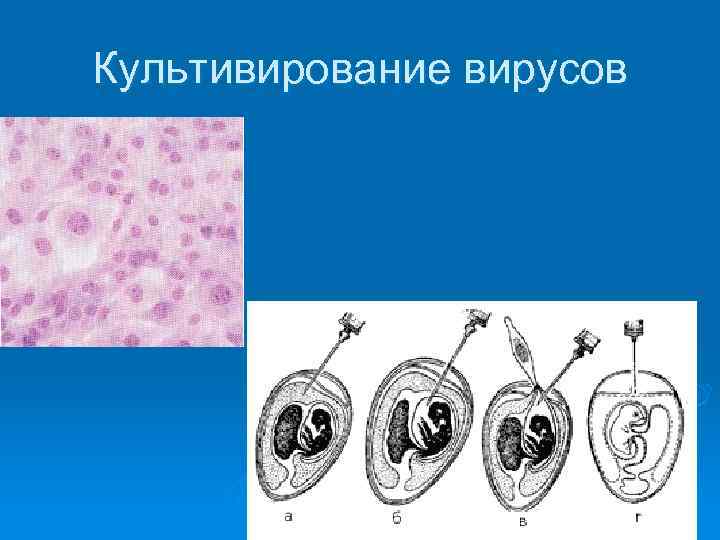 Культивирование вирусов

а б в г